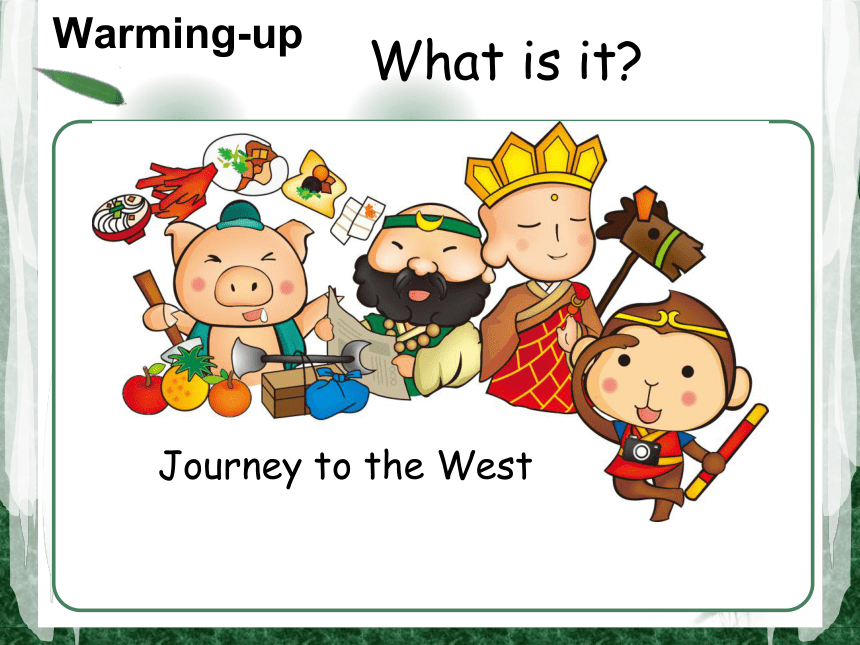 Warming-up

What is it?

Journey to the West